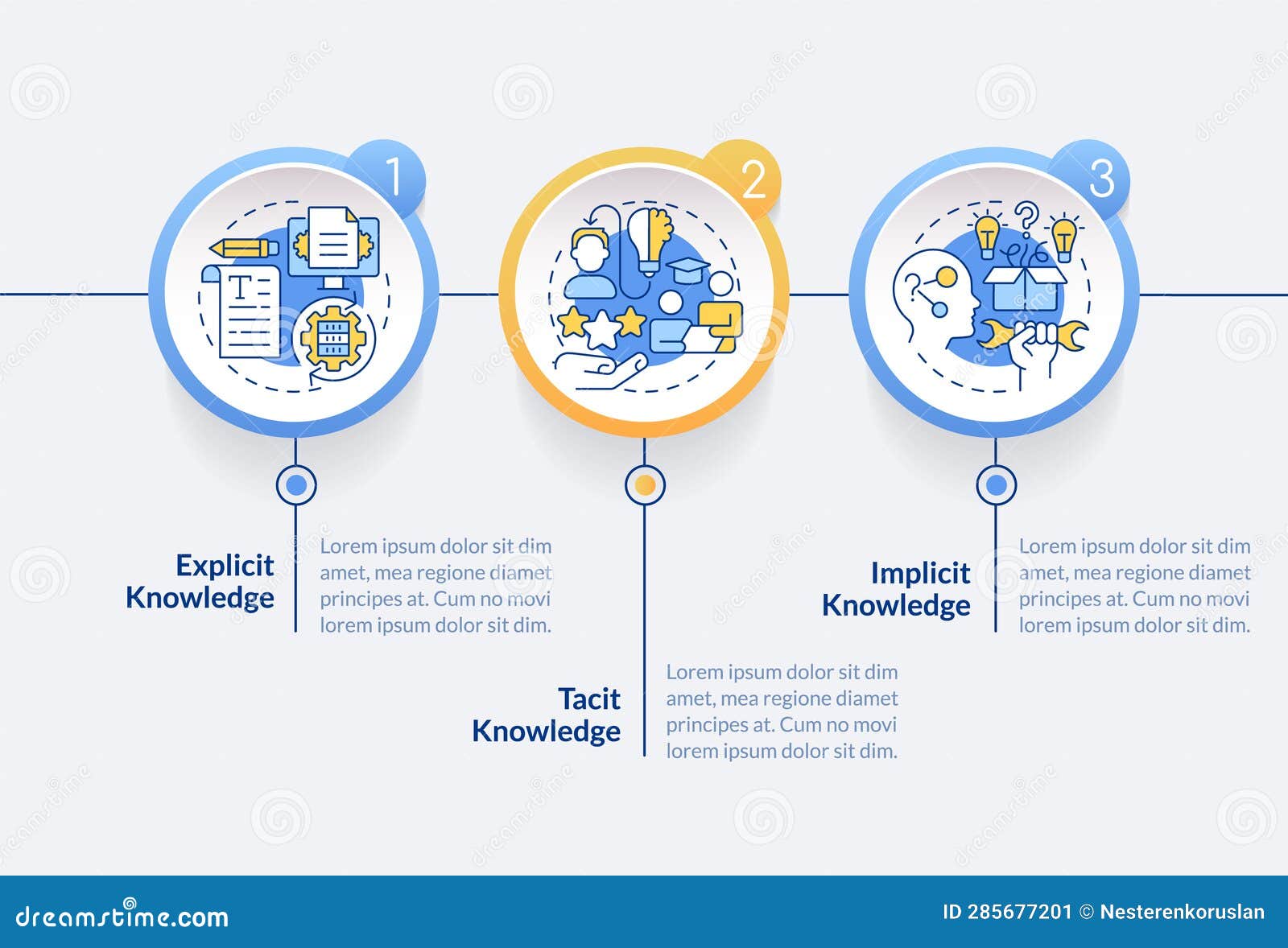 1

2

3

Explicit Knowledge

Lorem ipsum dolor sit dim amet, mea regione diamet principes at. Cum no movi lorem ipsum dolor sit dim.

Tacit Knowledge

Lorem ipsum dolor sit dim amet, mea regione diamet principes at. Cum no movi lorem ipsum dolor sit dim.

Implicit Knowledge

Lorem ipsum dolor sit dim amet, mea regione diamet principes at. Cum no movi lorem ipsum dolor sit dim.

dreamstime.com

ID 285677201 © Nesterenkoruslan